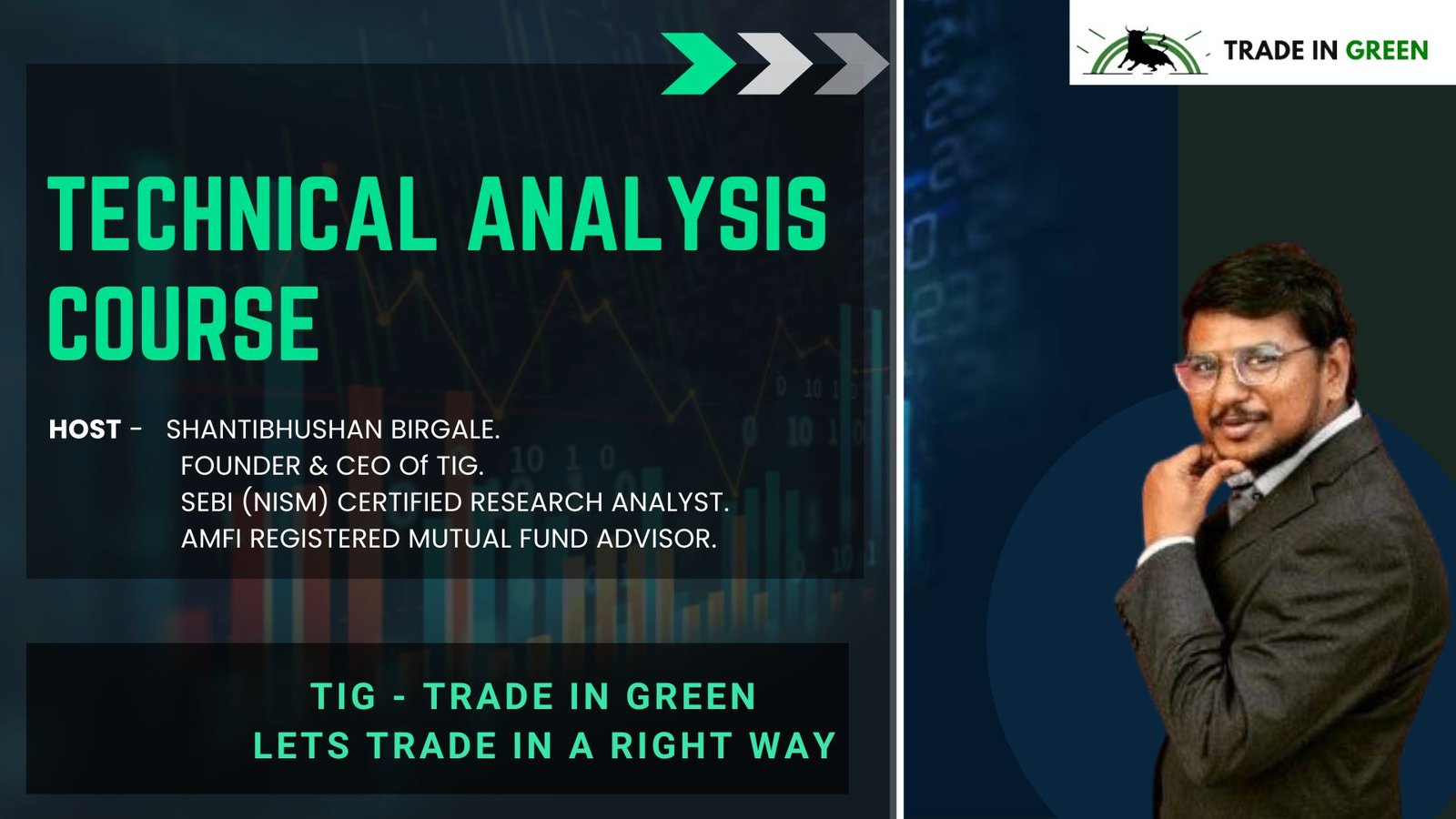 TRADE IN GREEN

TECHNICAL ANALYSIS COURSE

HOST - SHANTIBHUSHAN BIRGALE.
FOUNDER & CEO Of TIG.
SEBI (NISM) CERTIFIED RESEARCH ANALYST.
AMFI REGISTERED MUTUAL FUND ADVISOR.

TIG - TRADE IN GREEN
LETS TRADE IN A RIGHT WAY